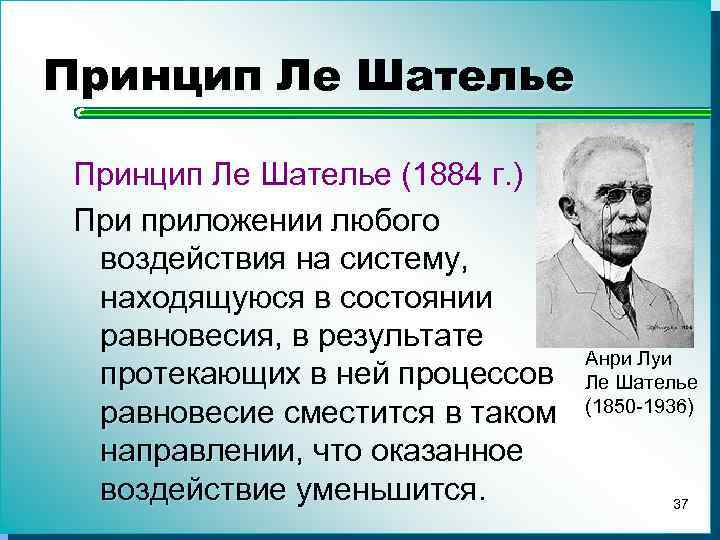 Принцип Ле Шателье

Принцип Ле Шателье (1884 г.)

При приложении любого воздействия на систему, находящуюся в состоянии равновесия, в результате протекающих в ней процессов равновесие сместится в таком направлении, что оказанное воздействие уменьшится.

Анри Луи Ле Шателье (1850-1936)

37